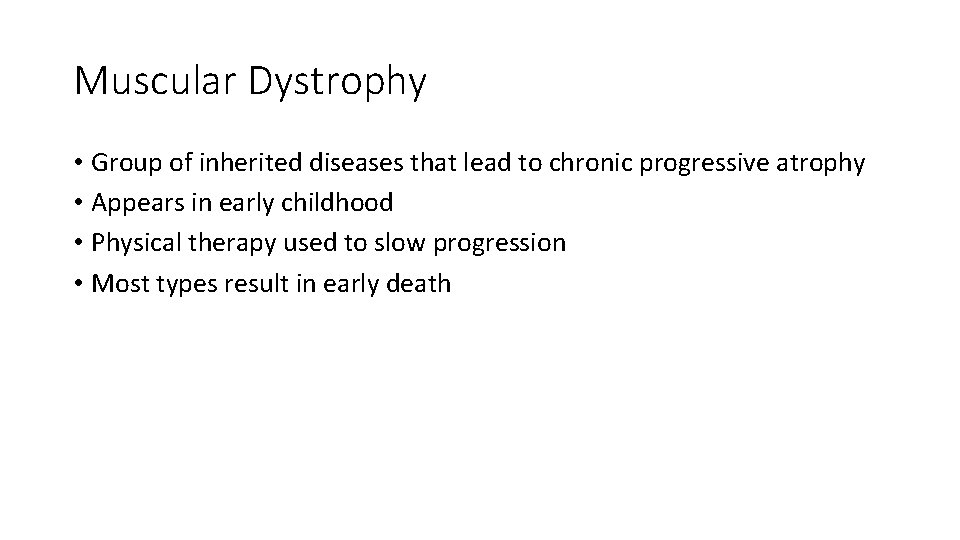 Muscular Dystrophy

• Group of inherited diseases that lead to chronic progressive atrophy
• Appears in early childhood
• Physical therapy used to slow progression
• Most types result in early death